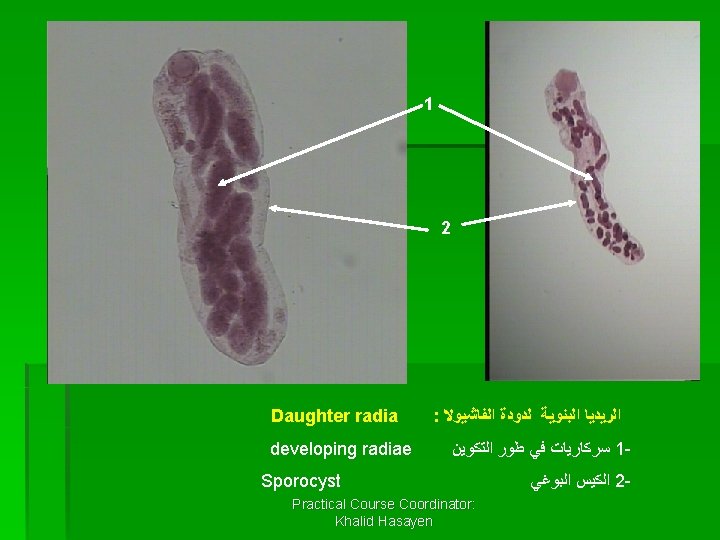 1

2

الريديا البنوية لدودة الفاشيولا : Daughter radia

1- سركاريات في طور التكوين developing radiae

2- الكيس البوغي Sporocyst

Practical Course Coordinator:
Khalid Hasayen